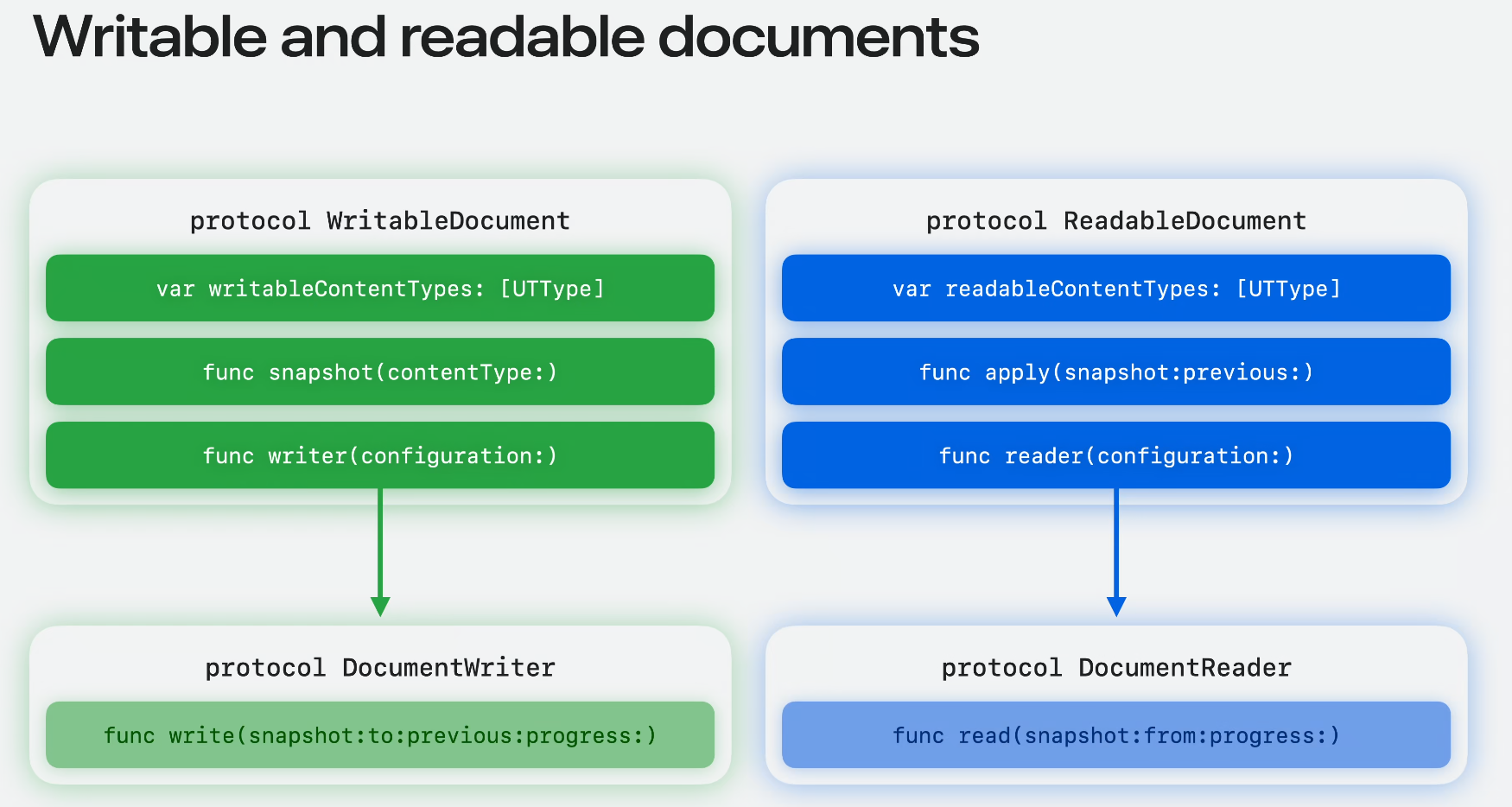 Writable and readable documents

protocol WritableDocument

var writableContentTypes: [UTType]

func snapshot(contentType:)

func writer(configuration:)

protocol DocumentWriter

func write(snapshot:to:previous:progress:)

protocol ReadableDocument

var readableContentTypes: [UTType]

func apply(snapshot:previous:)

func reader(configuration:)

protocol DocumentReader

func read(snapshot:from:progress:)